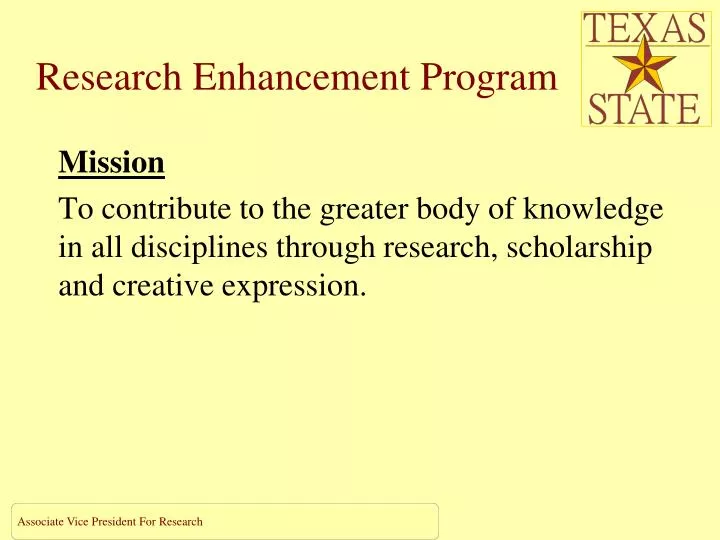 Research Enhancement Program

TEXAS STATE

Mission

To contribute to the greater body of knowledge in all disciplines through research, scholarship and creative expression.

Associate Vice President For Research